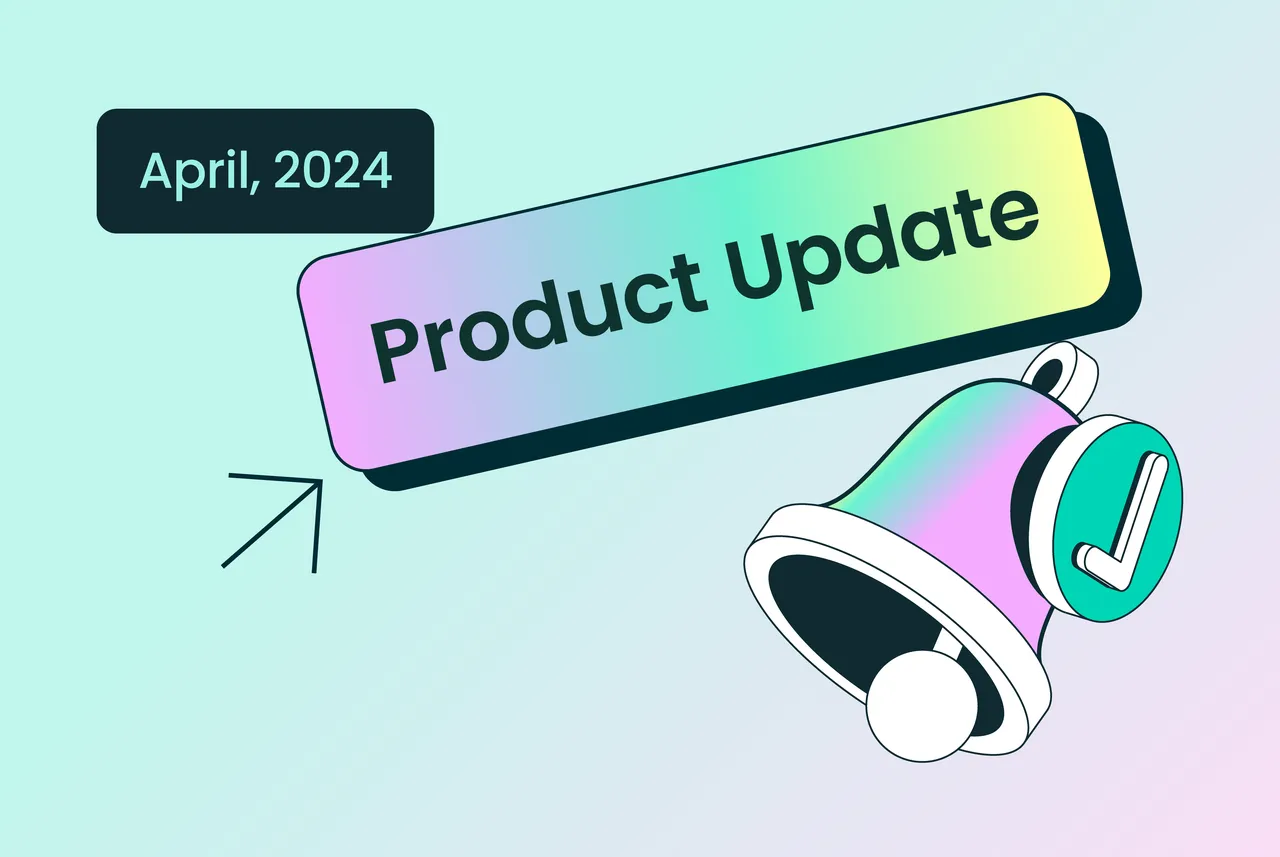 April, 2024

Product Update